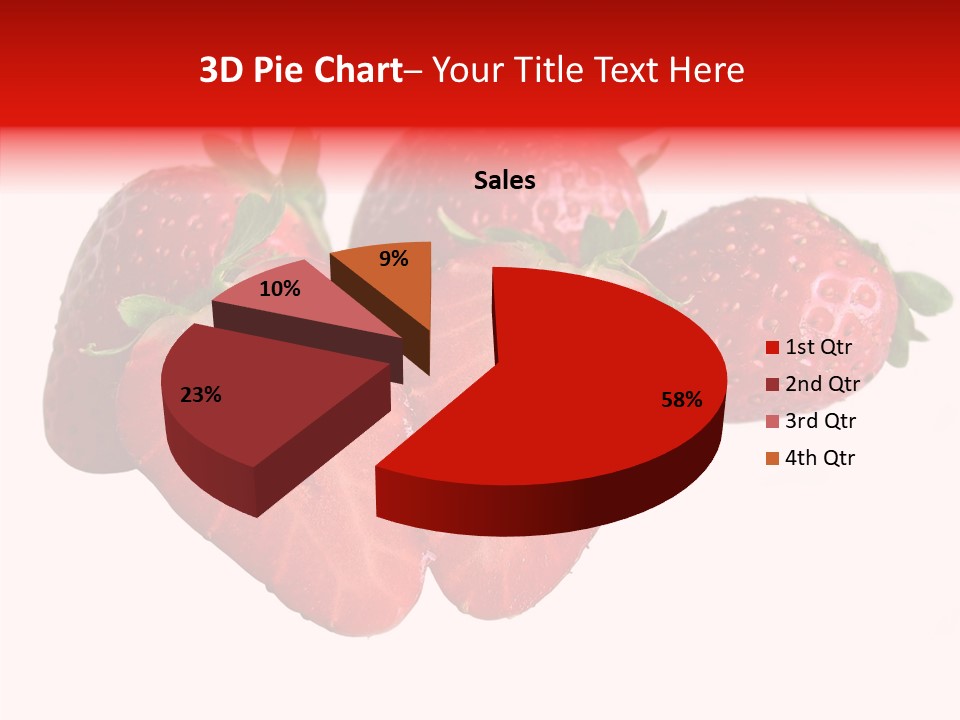 3D Pie Chart– Your Title Text Here

Sales

9%

10%

23%

58%

1st Qtr
2nd Qtr
3rd Qtr
4th Qtr